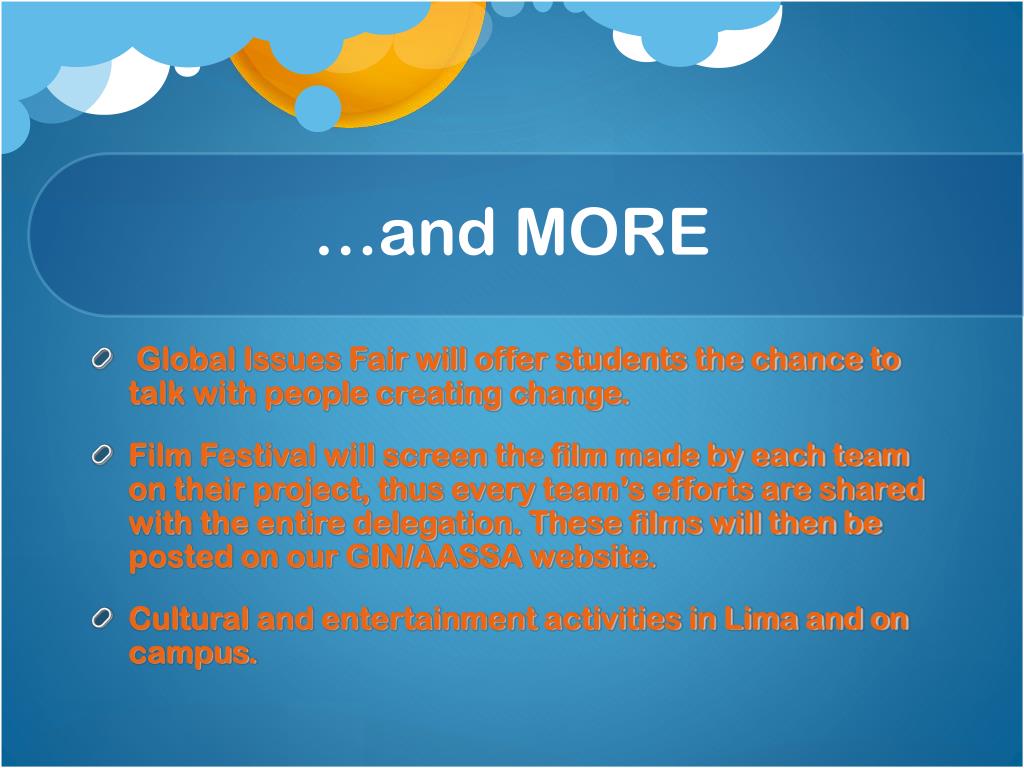 …and MORE

Global Issues Fair will offer students the chance to talk with people creating change.

Film Festival will screen the film made by each team on their project, thus every team's efforts are shared with the entire delegation. These films will then be posted on our GIN/AASSA website.

Cultural and entertainment activities in Lima and on campus.